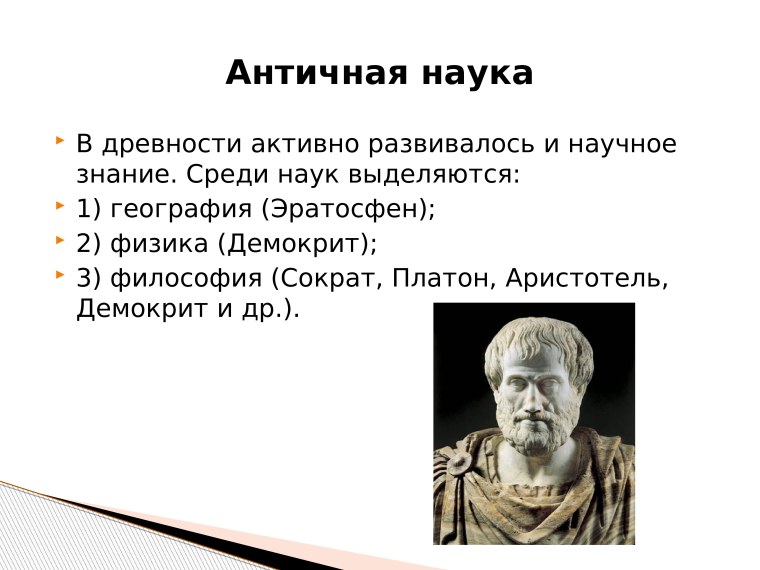 Античная наука

В древности активно развивалось и научное знание. Среди наук выделяются:

1) география (Эратосфен);

2) физика (Демокрит);

3) философия (Сократ, Платон, Аристотель, Демокрит и др.).